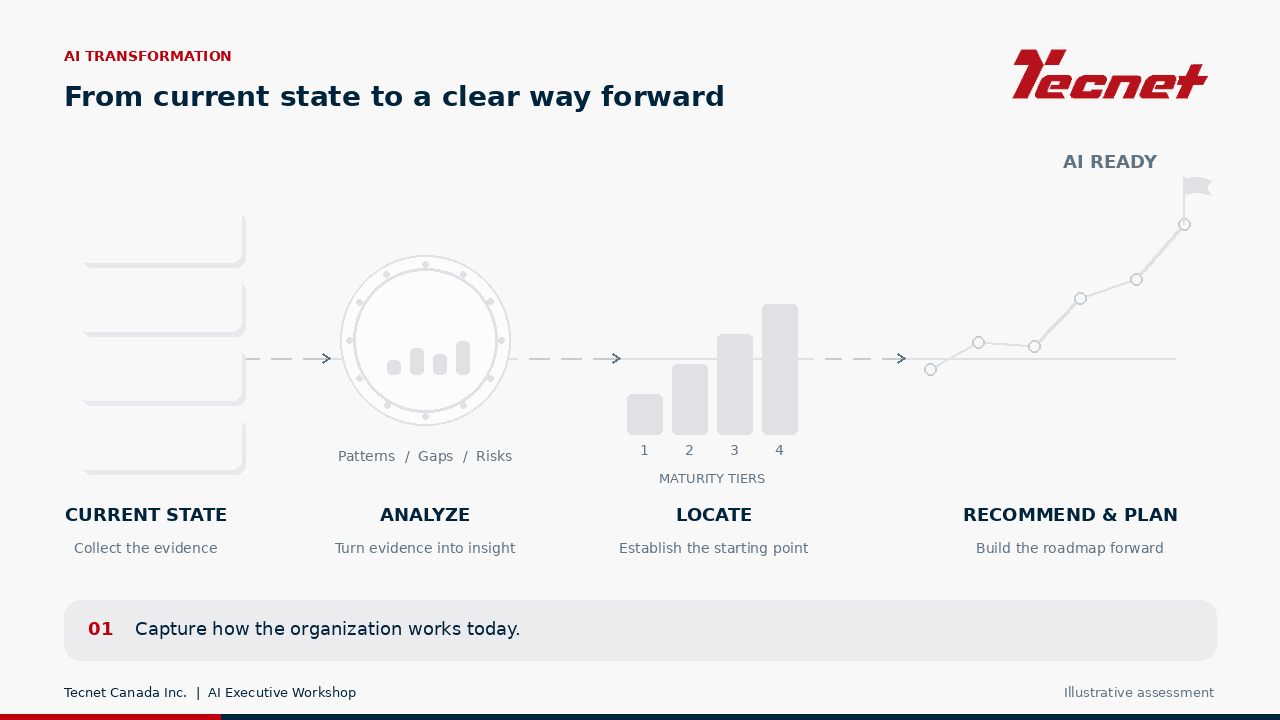 AI TRANSFORMATION

From current state to a clear way forward

Tecnet

AI READY

Patterns / Gaps / Risks

1 2 3 4

MATURITY TIERS

CURRENT STATE

Collect the evidence

ANALYZE

Turn evidence into insight

LOCATE

Establish the starting point

RECOMMEND & PLAN

Build the roadmap forward

01 Capture how the organization works today.

Tecnet Canada Inc. | AI Executive Workshop

Illustrative assessment